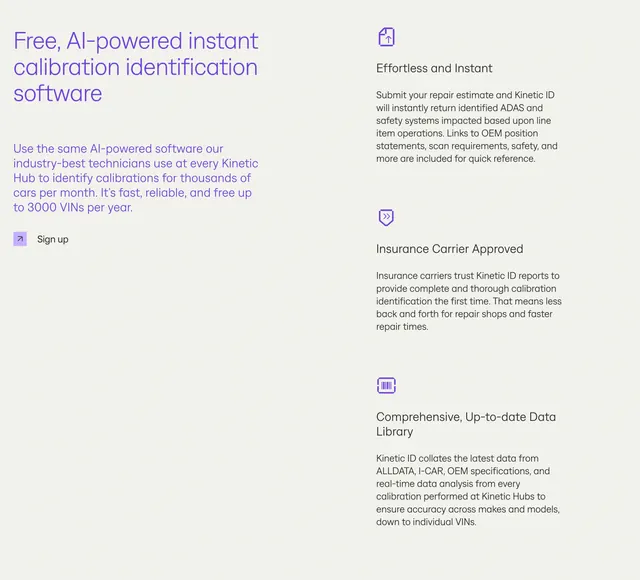 Free, AI-powered instant calibration identification software

Use the same AI-powered software our industry-best technicians use at every Kinetic Hub to identify calibrations for thousands of cars per month. It's fast, reliable, and free up to 3000 VINs per year.

Sign up

Effortless and Instant

Submit your repair estimate and Kinetic ID will instantly return identified ADAS and safety systems impacted based upon line item operations. Links to OEM position statements, scan requirements, safety, and more are included for quick reference.

Insurance Carrier Approved

Insurance carriers trust Kinetic ID reports to provide complete and thorough calibration identification the first time. That means less back and forth for repair shops and faster repair times.

Comprehensive, Up-to-date Data Library

Kinetic ID collates the latest data from ALLDATA, I-CAR, OEM specifications, and real-time data analysis from every calibration performed at Kinetic Hubs to ensure accuracy across makes and models, down to individual VINs.